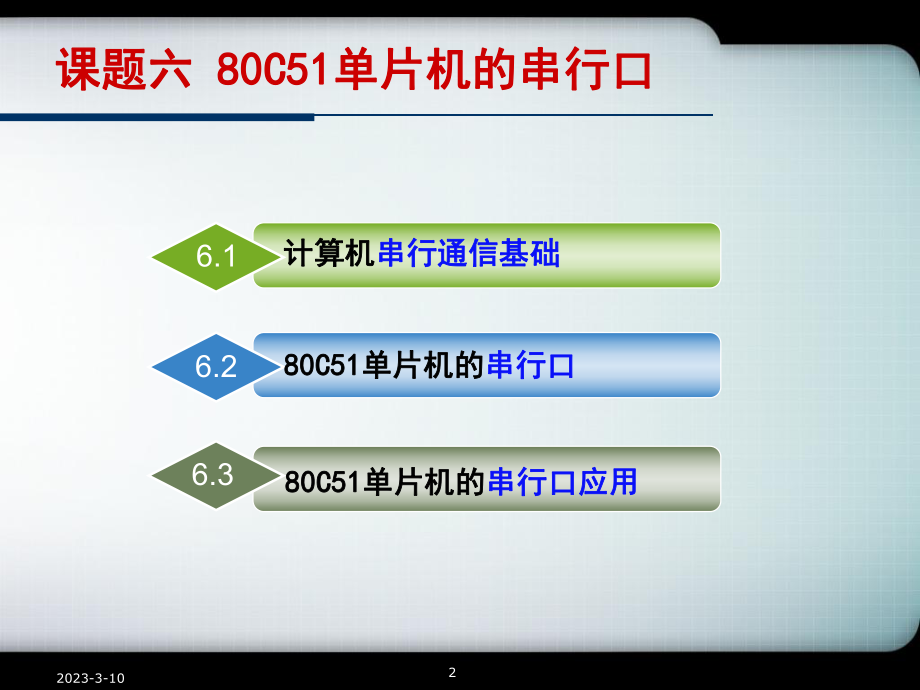 课题六 80C51单片机的串行口

6.1 计算机串行通信基础

6.2 80C51单片机的串行口

6.3 80C51单片机的串行口应用

2023-3-10

2